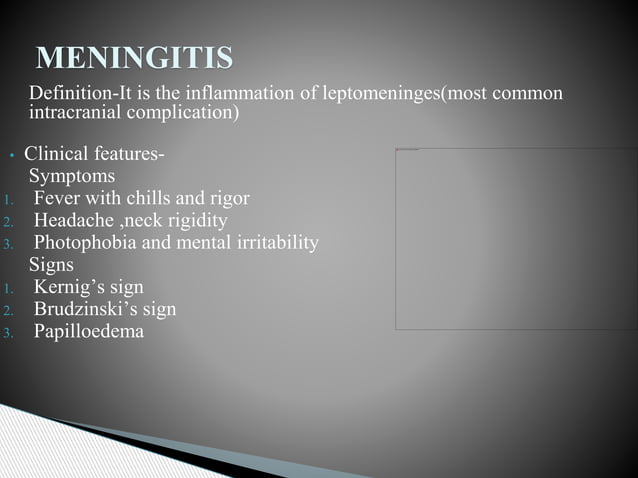 MENINGITIS

Definition-It is the inflammation of leptomeninges(most common intracranial complication)

• Clinical features-
Symptoms
1. Fever with chills and rigor
2. Headache ,neck rigidity
3. Photophobia and mental irritability
Signs
1. Kernig's sign
2. Brudzinski's sign
3. Papilloedema